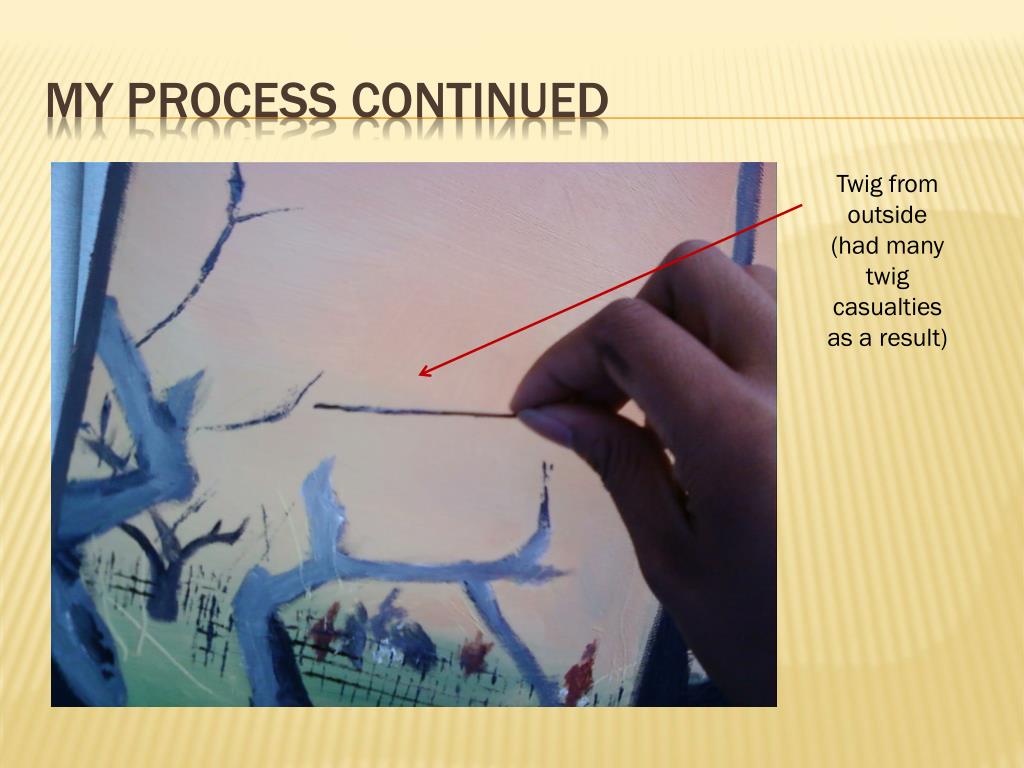 MY PROCESS CONTINUED

Twig from outside (had many twig casualties as a result)